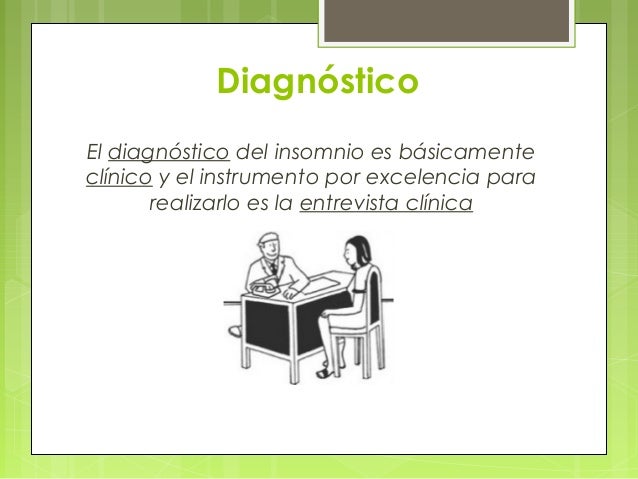 Diagnóstico

El diagnóstico del insomnio es básicamente clínico y el instrumento por excelencia para realizarlo es la entrevista clínica